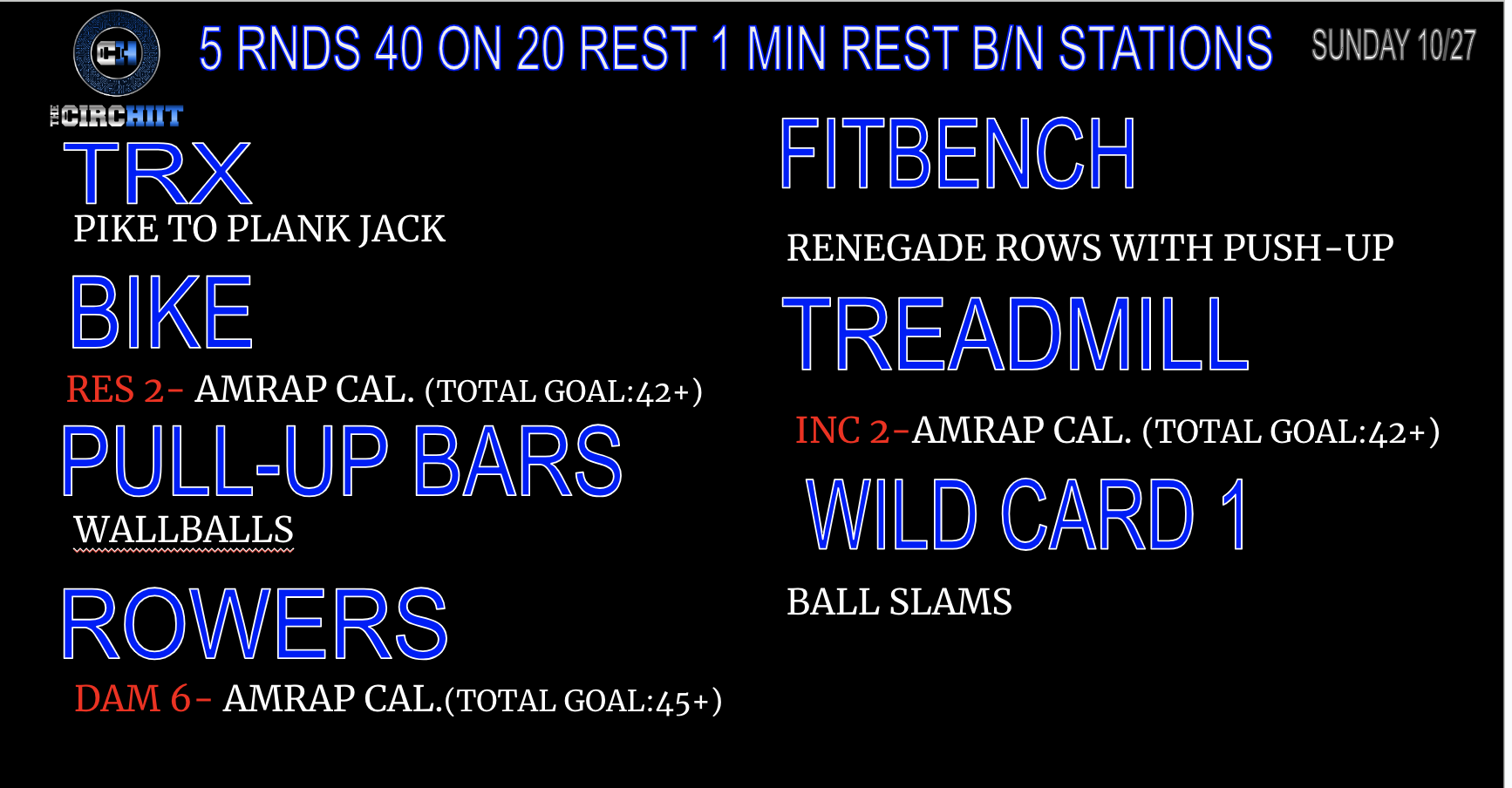 CH
THE CIRCHIIT

5 RNDS 40 ON 20 REST 1 MIN REST B/N STATIONS SUNDAY 10/27

TRX
PIKE TO PLANK JACK

BIKE
RES 2- AMRAP CAL. (TOTAL GOAL:42+)

PULL-UP BARS
WALLBALLS

ROWERS
DAM 6- AMRAP CAL.(TOTAL GOAL:45+)

FITBENCH
RENEGADE ROWS WITH PUSH-UP

TREADMILL
INC 2-AMRAP CAL. (TOTAL GOAL:42+)

WILD CARD 1
BALL SLAMS